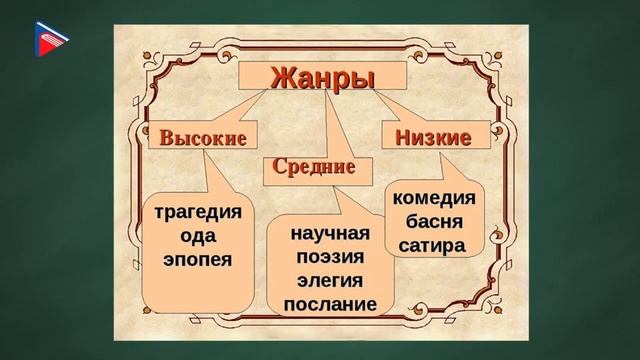 Жанры

Высокие

трагедия
ода
эпопея

Средние

научная
поэзия
элегия
послание

Низкие

комедия
басня
сатира